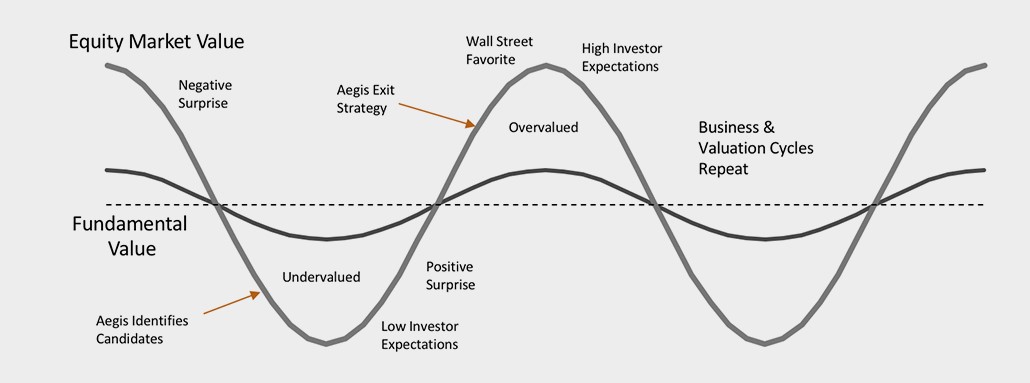 Equity Market Value

Negative Surprise

Aegis Exit Strategy

Wall Street Favorite

High Investor Expectations

Overvalued

Business & Valuation Cycles Repeat

Fundamental Value

Undervalued

Positive Surprise

Aegis Identifies Candidates

Low Investor Expectations